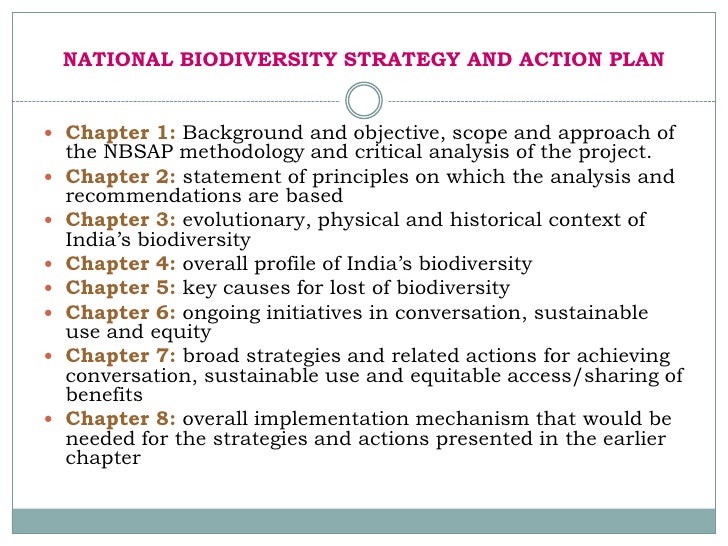 NATIONAL BIODIVERSITY STRATEGY AND ACTION PLAN

- Chapter 1: Background and objective, scope and approach of the NBSAP methodology and critical analysis of the project.
- Chapter 2: statement of principles on which the analysis and recommendations are based
- Chapter 3: evolutionary, physical and historical context of India's biodiversity
- Chapter 4: overall profile of India's biodiversity
- Chapter 5: key causes for lost of biodiversity
- Chapter 6: ongoing initiatives in conversation, sustainable use and equity
- Chapter 7: broad strategies and related actions for achieving conversation, sustainable use and equitable access/sharing of benefits
- Chapter 8: overall implementation mechanism that would be needed for the strategies and actions presented in the earlier chapter